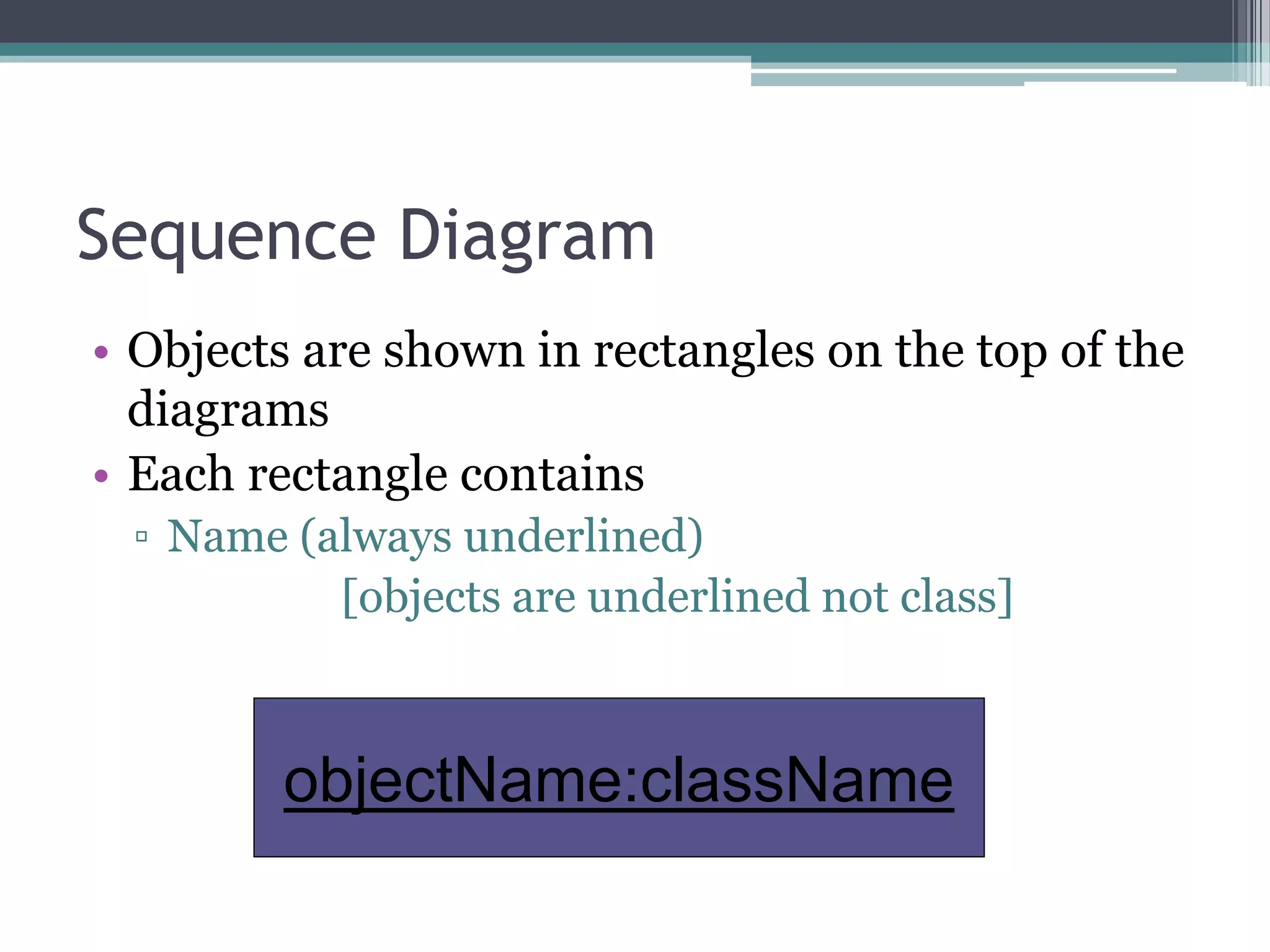 Sequence Diagram

• Objects are shown in rectangles on the top of the diagrams

• Each rectangle contains

▫ Name (always underlined)

[objects are underlined not class]

objectName:className